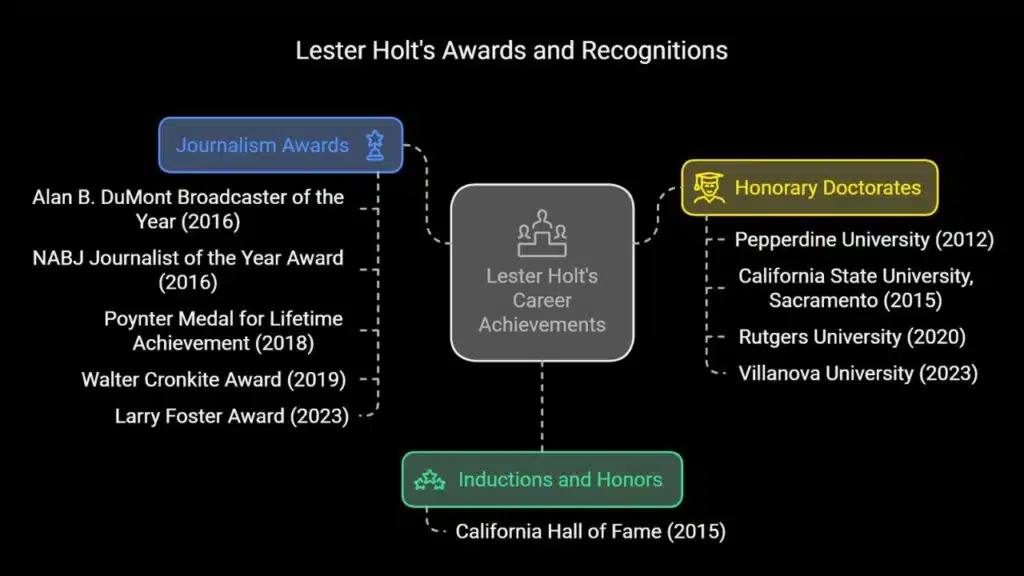 Lester Holt's Awards and Recognitions

Journalism Awards

Alan B. DuMont Broadcaster of the Year (2016)

NABJ Journalist of the Year Award (2016)

Poynter Medal for Lifetime Achievement (2018)

Walter Cronkite Award (2019)

Larry Foster Award (2023)

Lester Holt's Career Achievements

Honorary Doctorates

Pepperdine University (2012)

California State University, Sacramento (2015)

Rutgers University (2020)

Villanova University (2023)

Inductions and Honors

California Hall of Fame (2015)